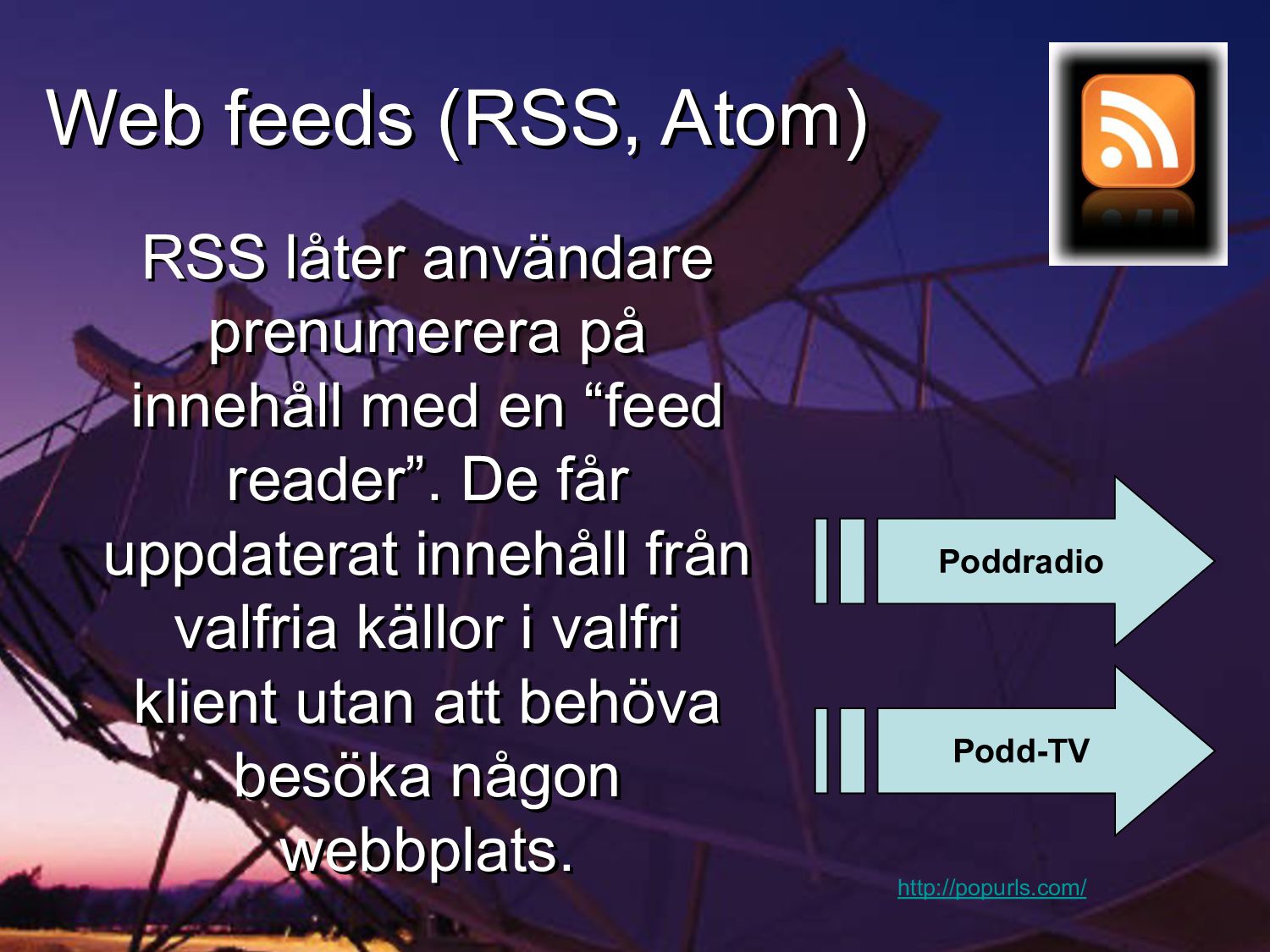 Web feeds (RSS, Atom)

RSS låter användare prenumerera på innehåll med en “feed reader”. De får uppdaterat innehåll från valfria källor i valfri klient utan att behöva besöka någon webbplats.

Poddradio

Podd-TV

http://popurls.com/